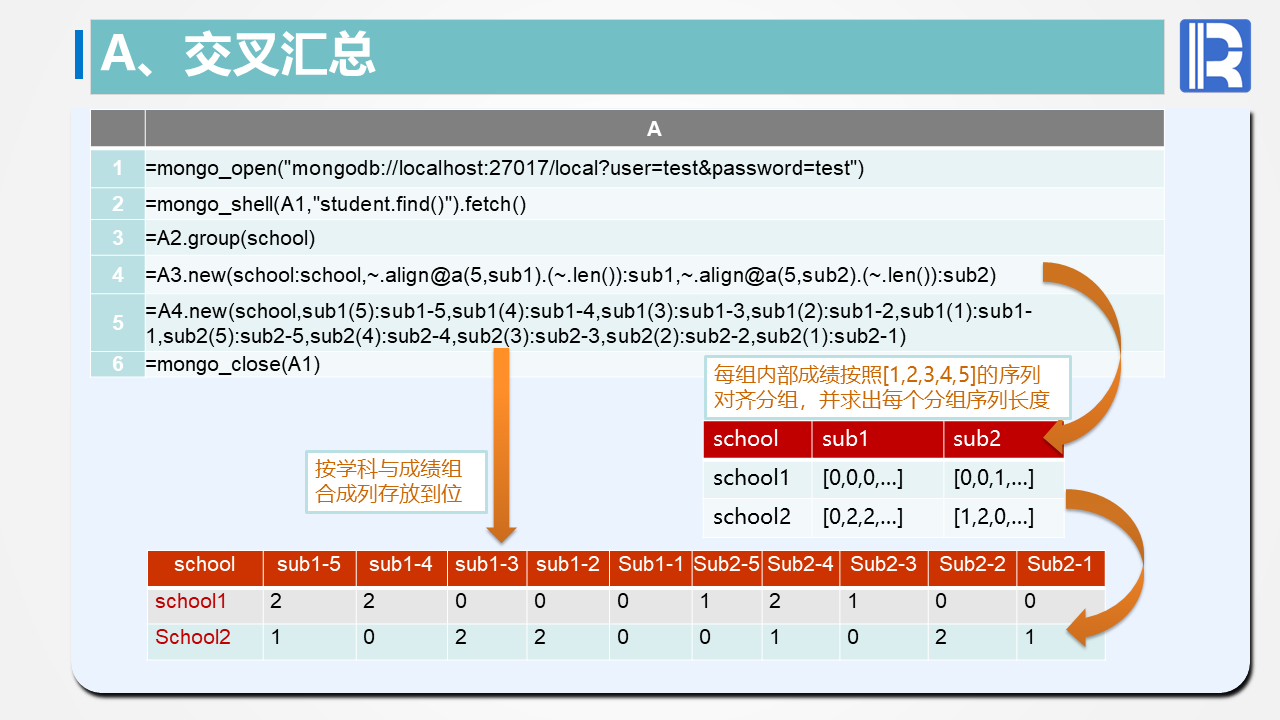 A、交叉汇总

| | A |
|---|---|
| 1 | =mongo_open("mongodb://localhost:27017/local?user=test&password=test") |
| 2 | =mongo_shell(A1,"student.find()").fetch() |
| 3 | =A2.group(school) |
| 4 | =A3.new(school:school,~.align@a(5,sub1).(~.len()):sub1,~.align@a(5,sub2).(~.len()):sub2) |
| 5 | =A4.new(school,sub1(5):sub1-5,sub1(4):sub1-4,sub1(3):sub1-3,sub1(2):sub1-2,sub1(1):sub1-1,sub2(5):sub2-5,sub2(4):sub2-4,sub2(3):sub2-3,sub2(2):sub2-2,sub2(1):sub2-1) |
| 6 | =mongo_close(A1) |

每组内部成绩按照[1,2,3,4,5]的序列对齐分组，并求出每个分组序列长度

| school | sub1 | sub2 |
|---|---|---|
| school1 | [0,0,0,...] | [0,0,1,...] |
| school2 | [0,2,2,...] | [1,2,0,...] |

按学科与成绩组合成列存放到位

| school | sub1-5 | sub1-4 | sub1-3 | sub1-2 | Sub1-1 | Sub2-5 | Sub2-4 | Sub2-3 | Sub2-2 | Sub2-1 |
|---|---|---|---|---|---|---|---|---|---|---|
| school1 | 2 | 2 | 0 | 0 | 0 | 1 | 2 | 1 | 0 | 0 |
| School2 | 1 | 0 | 2 | 2 | 0 | 0 | 1 | 0 | 2 | 1 |